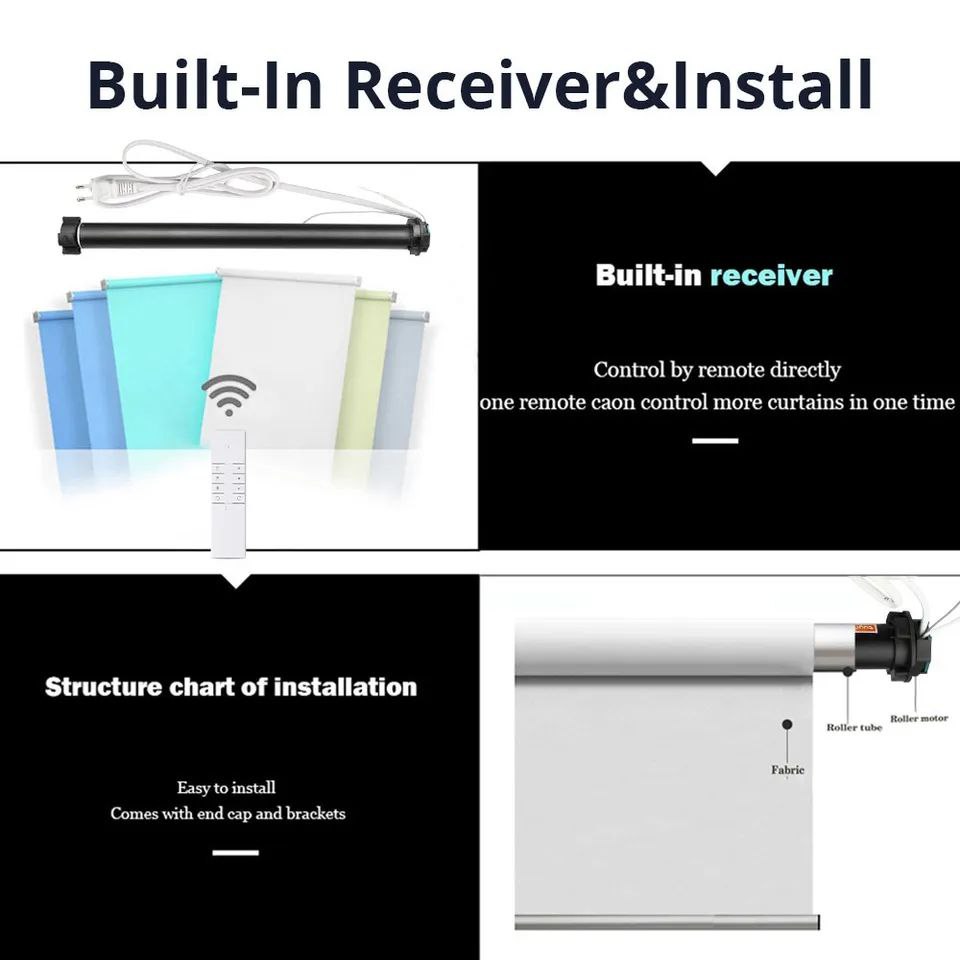 Built-In Receiver&Install

Built-in receiver

Control by remote directly
one remote caon control more curtains in one time

Structure chart of installation

Easy to install
Comes with end cap and brackets

Roller tube
Roller motor
Fabric